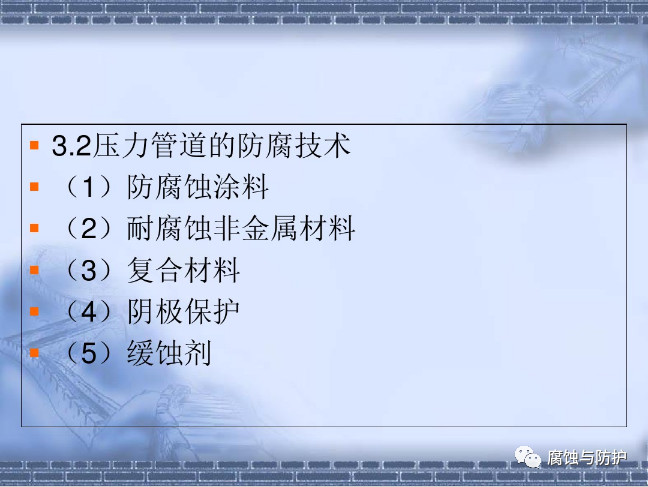 3.2压力管道的防腐技术

（1）防腐蚀涂料

（2）耐腐蚀非金属材料

（3）复合材料

（4）阴极保护

（5）缓蚀剂

腐蚀与防护